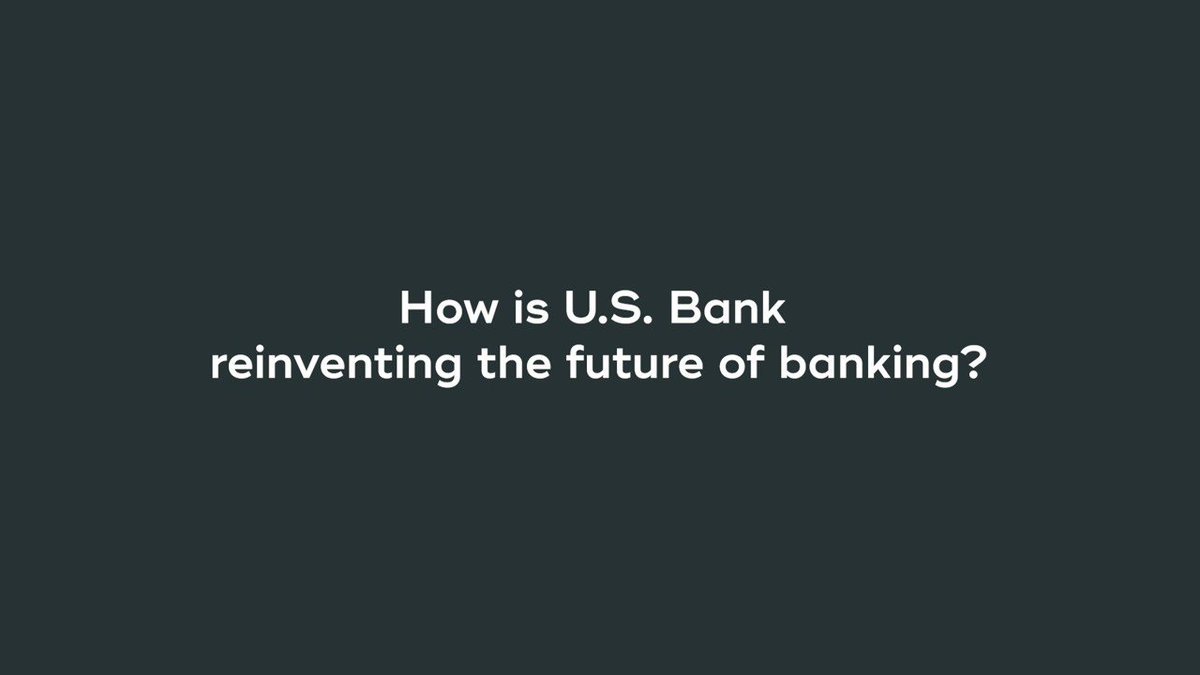 How is U.S. Bank reinventing the future of banking?